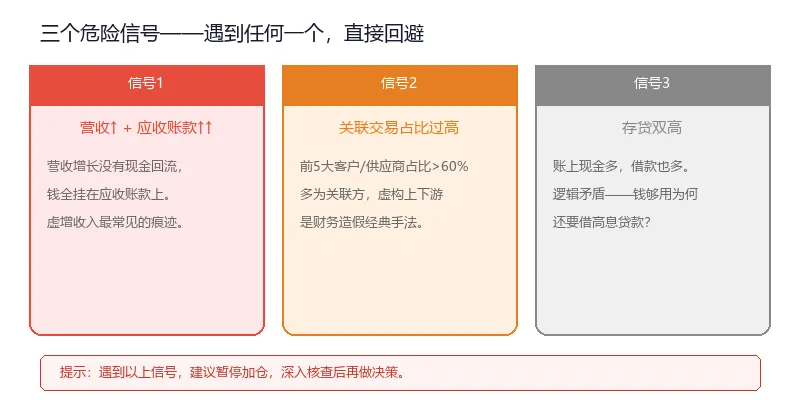 三个危险信号——遇到任何一个，直接回避

信号1

营收↑ + 应收账款↑↑

营收增长没有现金回流，
钱全挂在应收账款上。
虚增收入最常见的痕迹。

信号2

关联交易占比过高

前5大客户/供应商占比>60%
多为关联方，虚构上下游
是财务造假经典手法。

信号3

存贷双高

账上现金多，借款也多。
逻辑矛盾——钱够用为何
还要借高息贷款？

提示：遇到以上信号，建议暂停加仓，深入核查后再做决策。